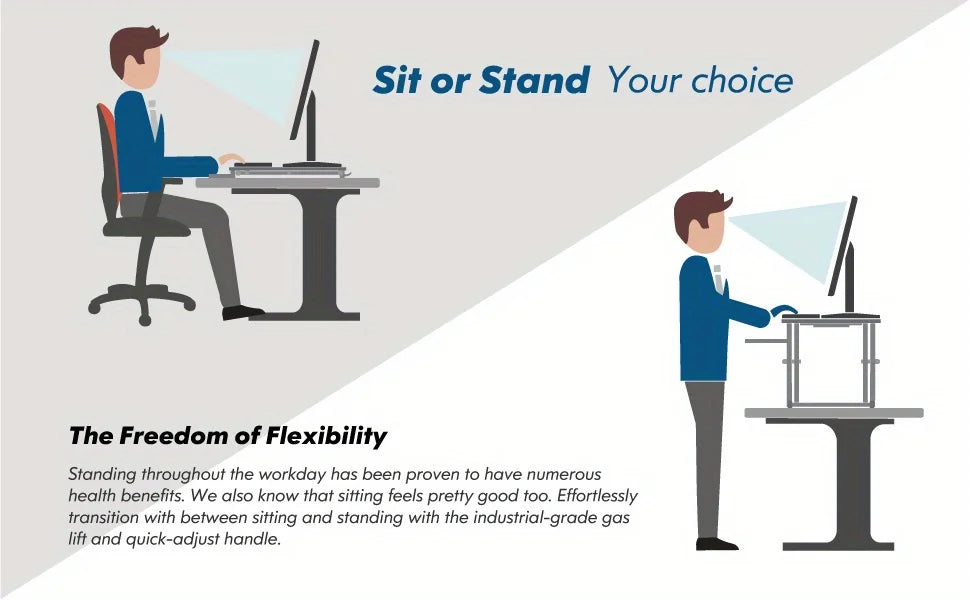 Sit or Stand Your choice

The Freedom of Flexibility

Standing throughout the workday has been proven to have numerous health benefits. We also know that sitting feels pretty good too. Effortlessly transition with between sitting and standing with the industrial-grade gas lift and quick-adjust handle.